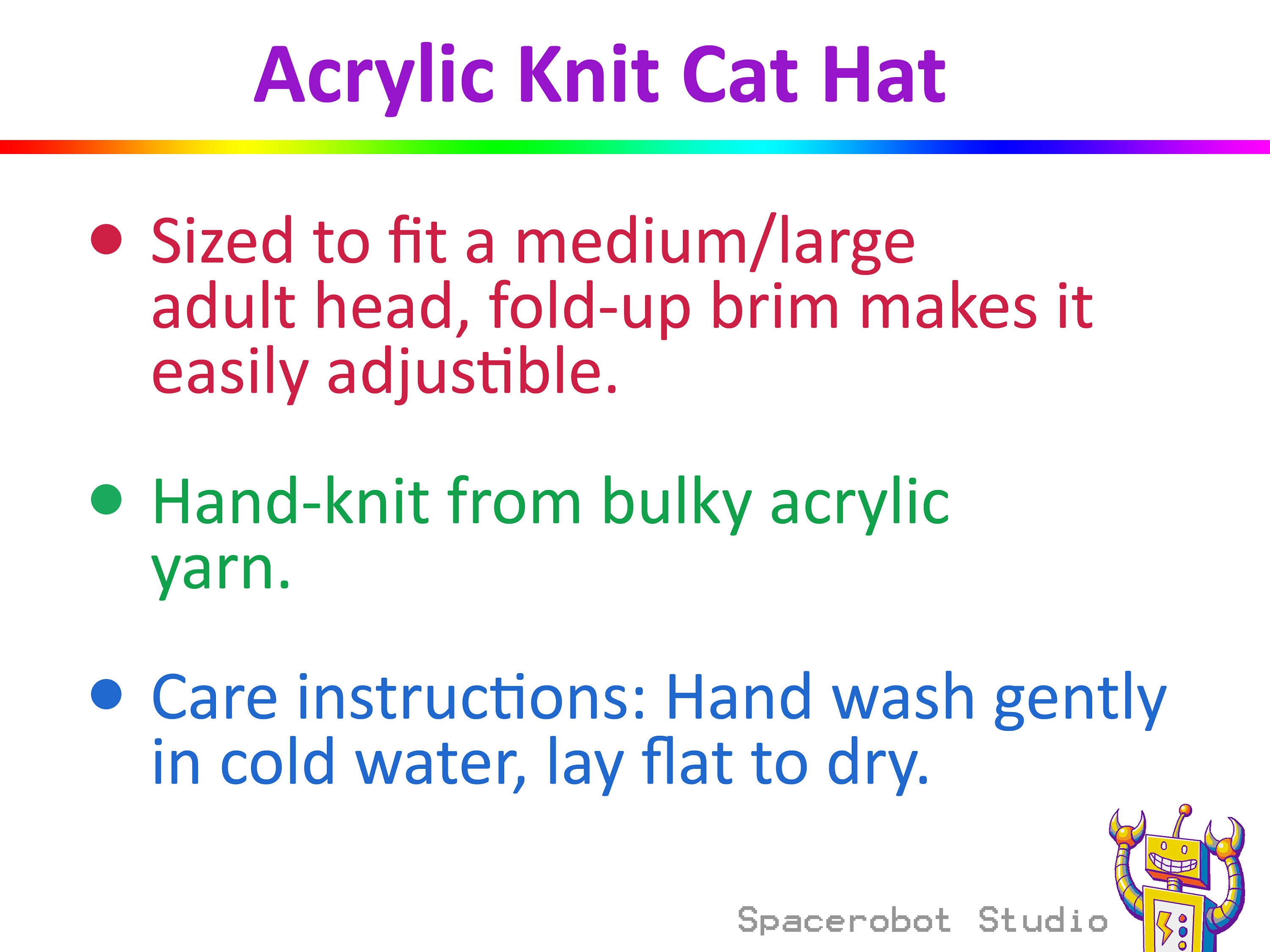 Acrylic Knit Cat Hat

• Sized to fit a medium/large adult head, fold-up brim makes it easily adjustible.

• Hand-knit from bulky acrylic yarn.

• Care instructions: Hand wash gently in cold water, lay flat to dry.

Spacerobot Studio